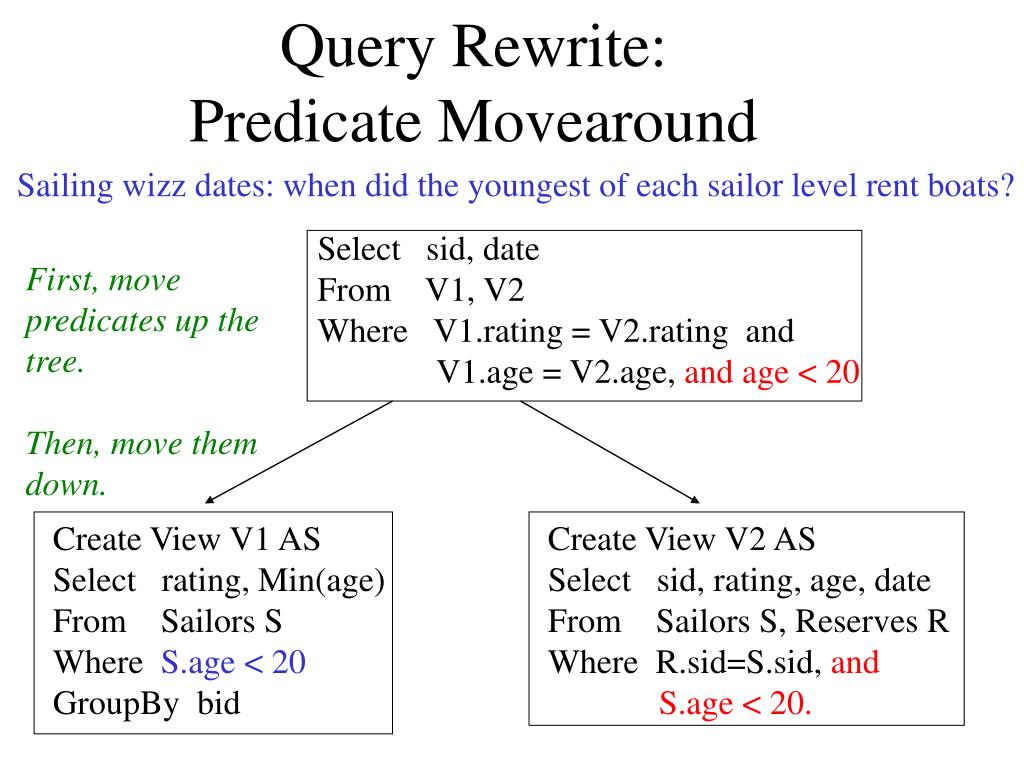 Query Rewrite:
Predicate Movearound

Sailing wizz dates: when did the youngest of each sailor level rent boats?

First, move predicates up the tree.

Then, move them down.

Select sid, date
From V1, V2
Where V1.rating = V2.rating and
V1.age = V2.age, and age < 20

Create View V1 AS
Select rating, Min(age)
From Sailors S
Where S.age < 20
GroupBy bid

Create View V2 AS
Select sid, rating, age, date
From Sailors S, Reserves R
Where R.sid=S.sid, and
S.age < 20.